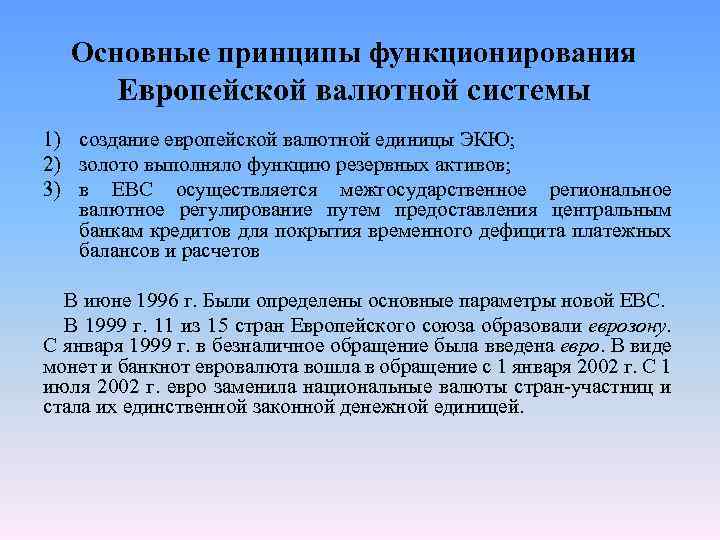 Основные принципы функционирования Европейской валютной системы

1) создание европейской валютной единицы ЭКЮ;
2) золото выполняло функцию резервных активов;
3) в ЕВС осуществляется межгосударственное региональное валютное регулирование путем предоставления центральным банкам кредитов для покрытия временного дефицита платежных балансов и расчетов

В июне 1996 г. Были определены основные параметры новой ЕВС.

В 1999 г. 11 из 15 стран Европейского союза образовали еврозону. С января 1999 г. в безналичное обращение была введена евро. В виде монет и банкнот евровалюта вошла в обращение с 1 января 2002 г. С 1 июля 2002 г. евро заменила национальные валюты стран-участниц и стала их единственной законной денежной единицей.